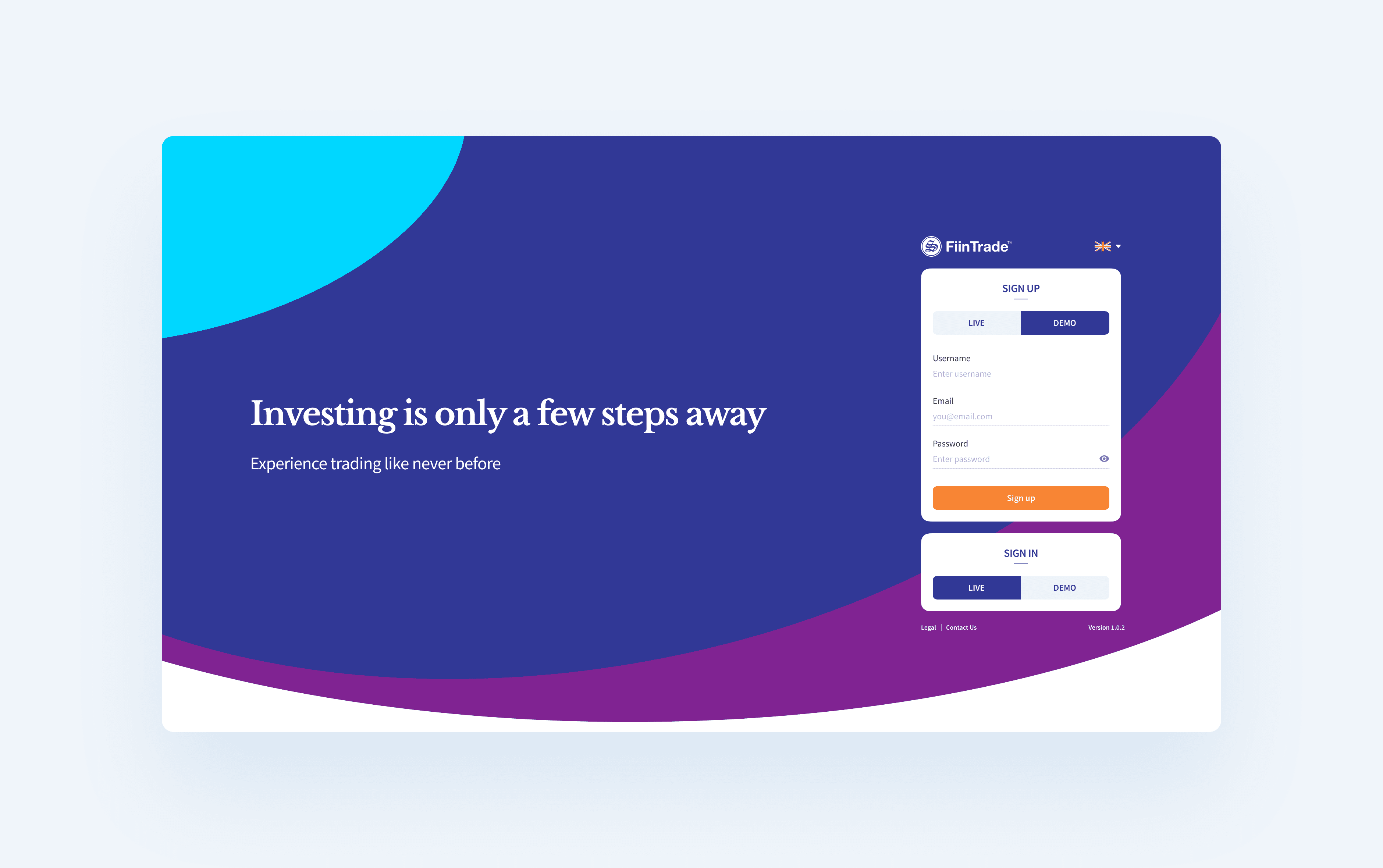 Investing is only a few steps away

Experience trading like never before

FiinTrade™

SIGN UP

LIVE DEMO

Username
Enter username

Email
you@email.com

Password
Enter password

Sign up

SIGN IN

LIVE DEMO

Legal | Contact Us

Version 1.0.2